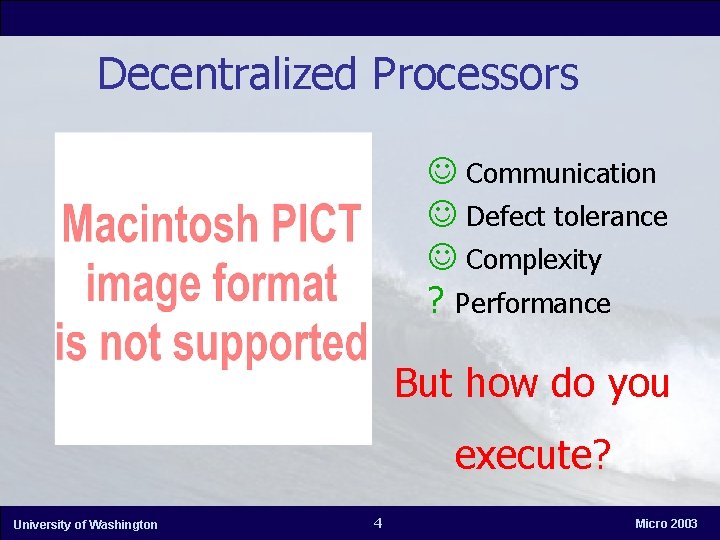 Decentralized Processors

Macintosh PICT image format is not supported

☺ Communication
☺ Defect tolerance
☺ Complexity
? Performance

But how do you execute?

University of Washington 4 Micro 2003